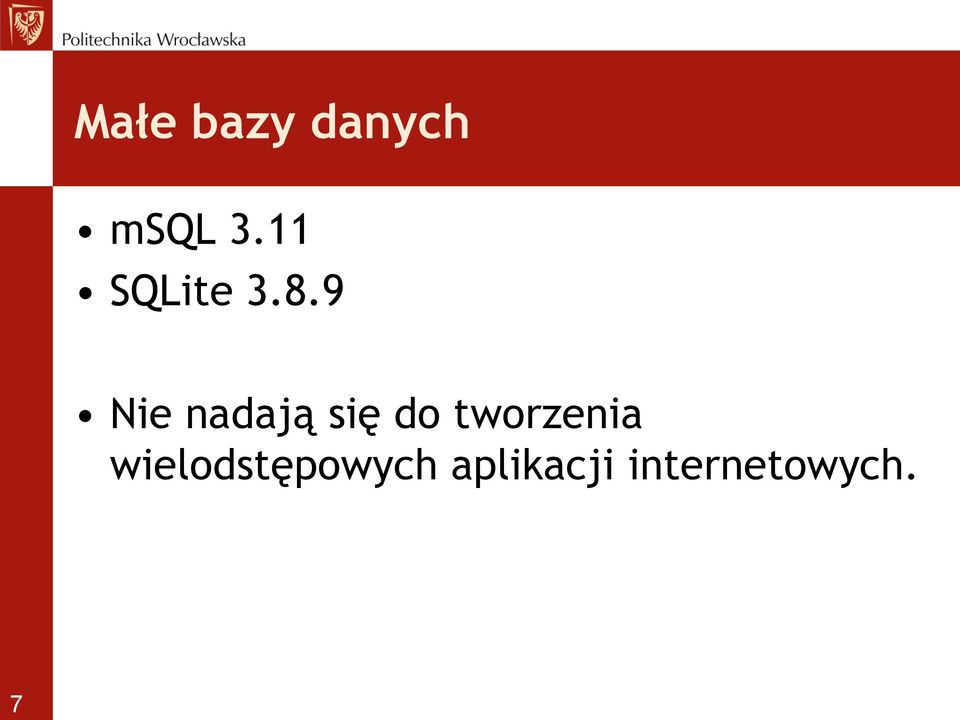 Politechnika Wrocławska

Małe bazy danych

• mSQL 3.11
• SQLite 3.8.9

• Nie nadają się do tworzenia wielodstępowych aplikacji internetowych.

7